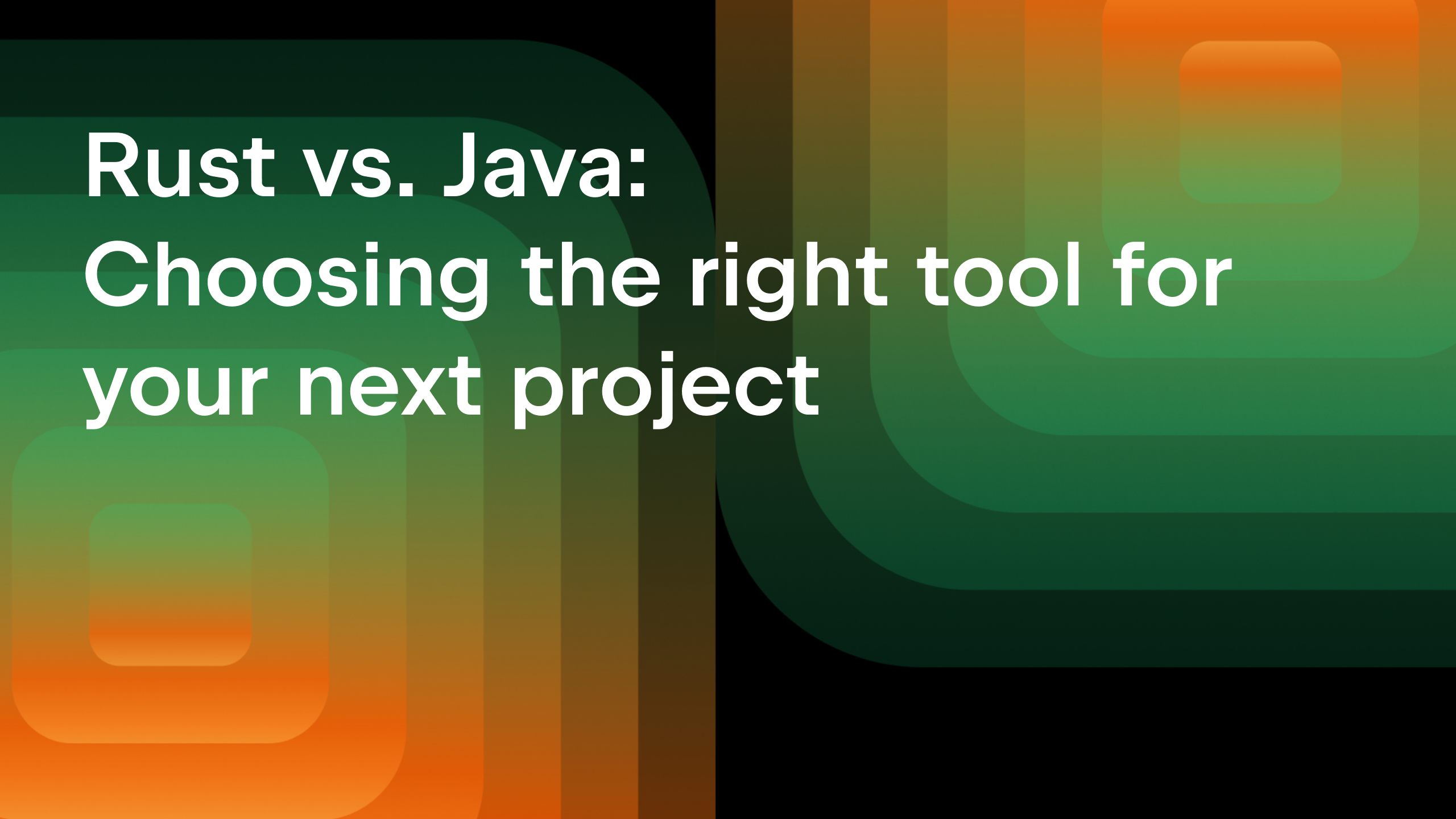 Rust vs. Java:
Choosing the right tool for your next project